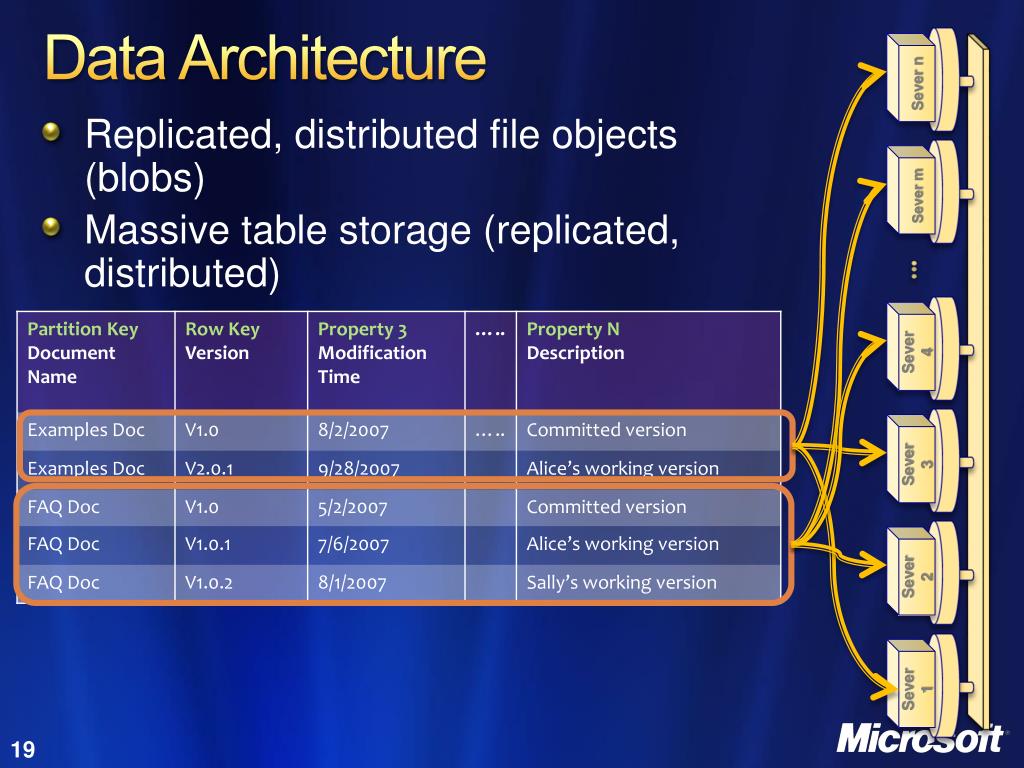 Data Architecture

Replicated, distributed file objects (blobs)

Massive table storage (replicated, distributed)

| Partition Key Document Name | Row Key Version | Property 3 Modification Time | ….. | Property N Description |
|---|---|---|---|---|
| Examples Doc | V1.0 | 8/2/2007 | ….. | Committed version |
| Examples Doc | V2.0.1 | 9/28/2007 | | Alice's working version |
| FAQ Doc | V1.0 | 5/2/2007 | | Committed version |
| FAQ Doc | V1.0.1 | 7/6/2007 | | Alice's working version |
| FAQ Doc | V1.0.2 | 8/1/2007 | | Sally's working version |

Sever n

Sever m

…

Sever 4

Sever 3

Sever 2

Sever 1

19

Microsoft